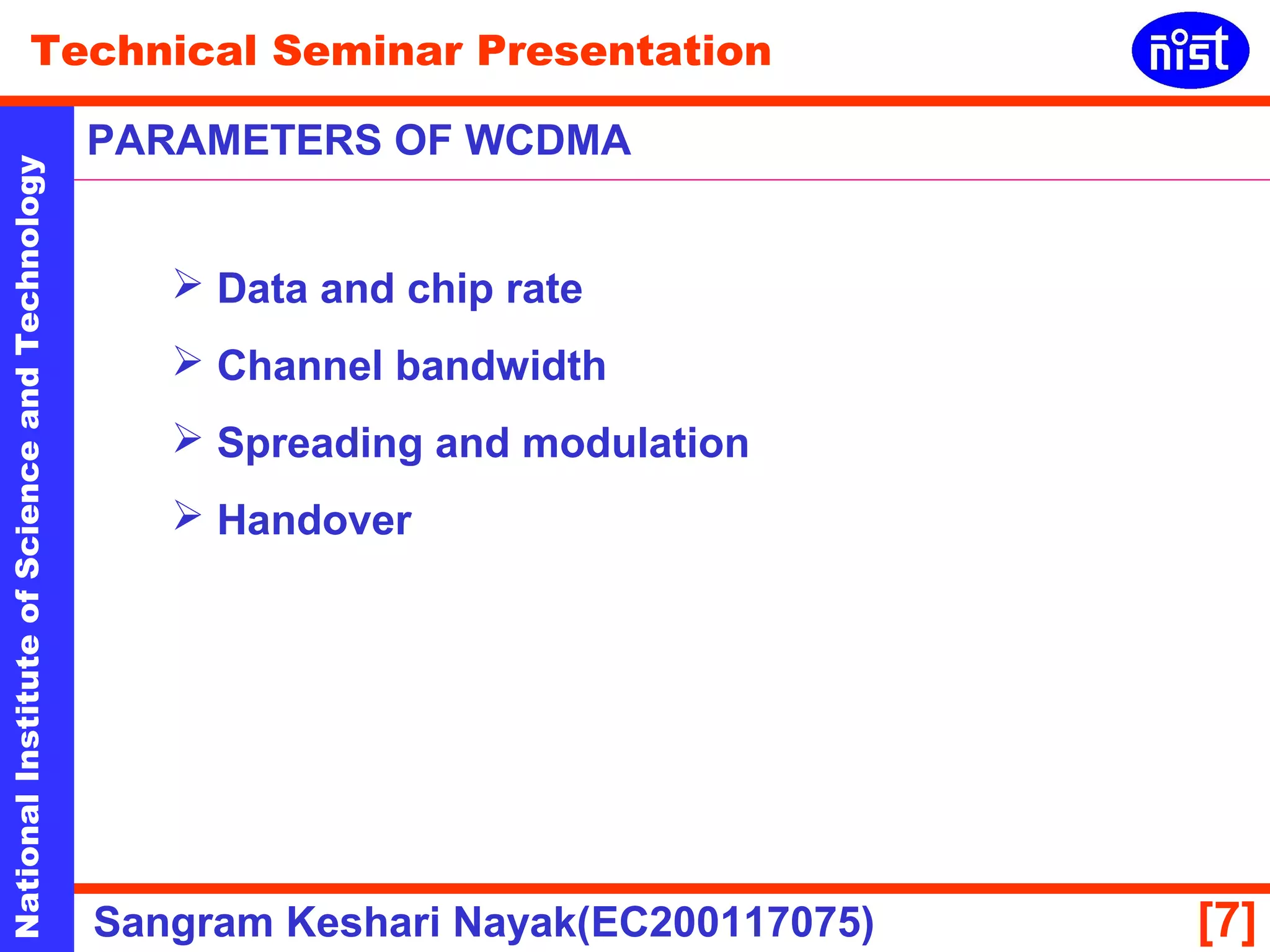 Technical Seminar Presentation

nist

National Institute of Science and Technology

PARAMETERS OF WCDMA

➢ Data and chip rate

➢ Channel bandwidth

➢ Spreading and modulation

➢ Handover

Sangram Keshari Nayak(EC200117075)

[7]